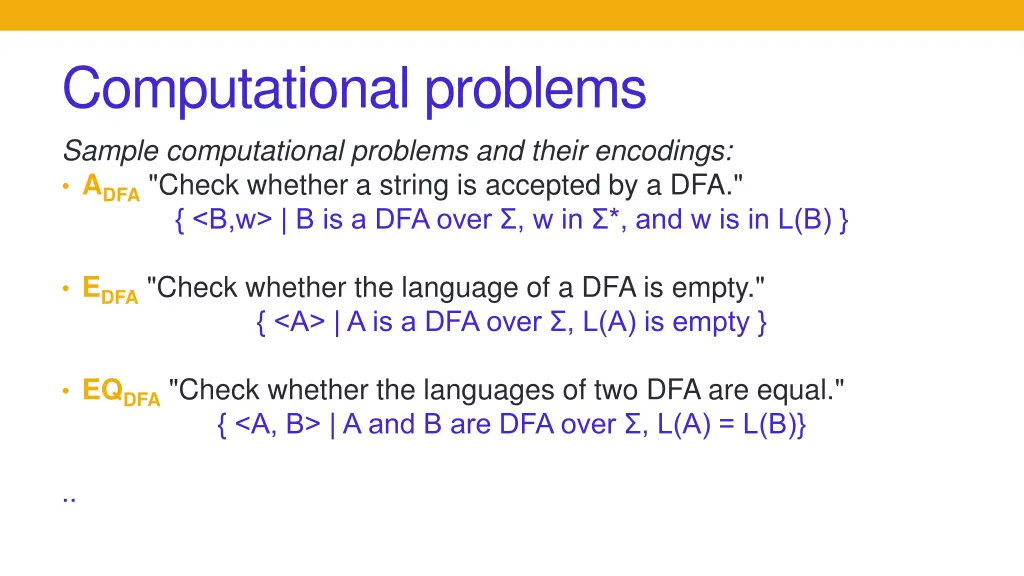 Computational problems

Sample computational problems and their encodings:

• $A_{DFA}$ "Check whether a string is accepted by a DFA."
{ <B,w> | B is a DFA over Σ, w in Σ*, and w is in L(B) }

• $E_{DFA}$ "Check whether the language of a DFA is empty."
{ <A> | A is a DFA over Σ, L(A) is empty }

• $EQ_{DFA}$ "Check whether the languages of two DFA are equal."
{ <A, B> | A and B are DFA over Σ, L(A) = L(B)}

..